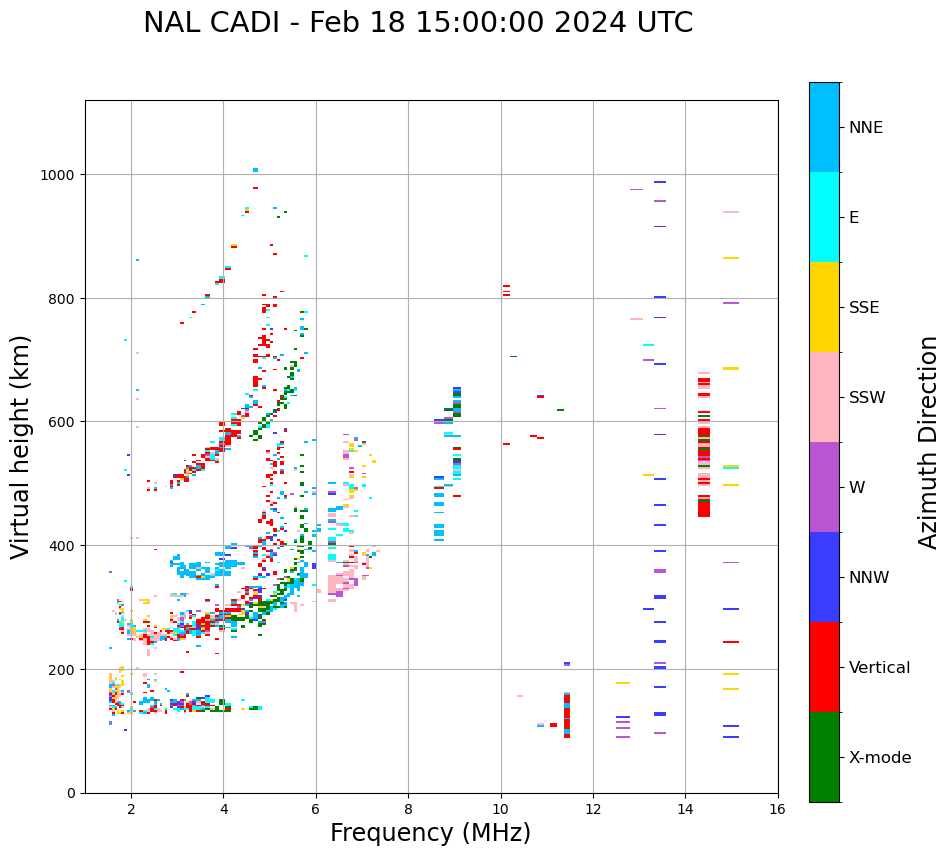 NAL CADI - Feb 18 15:00:00 2024 UTC

Virtual height (km)

1000
800
600
400
200
0

2
4
6
8
10
12
14
16

Frequency (MHz)

NNE
E
SSE
SSW
W
NNW
Vertical
X-mode

Azimuth Direction